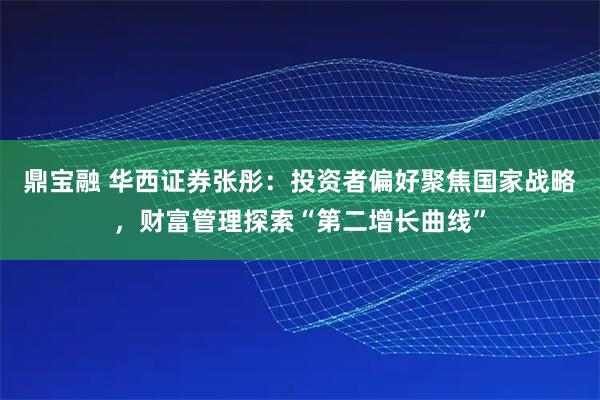 鼎宝融 华西证券张彤：投资者偏好聚焦国家战略，财富管理探索“第二增长曲线”